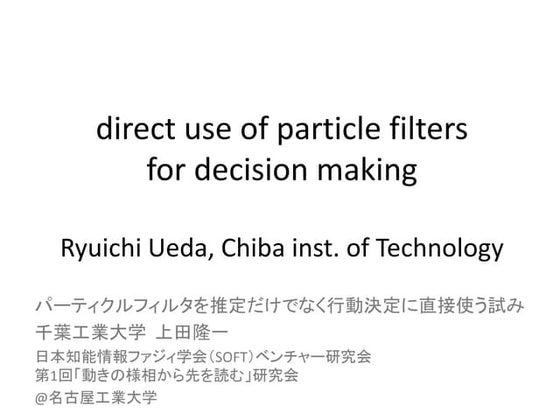 direct use of particle filters for decision making

Ryuichi Ueda, Chiba inst. of Technology

パーティクルフィルタを推定だけでなく行動決定に直接使う試み
千葉工業大学 上田隆一
日本知能情報ファジィ学会（SOFT）ベンチャー研究会
第1回「動きの様相から先を読む」研究会
@名古屋工業大学